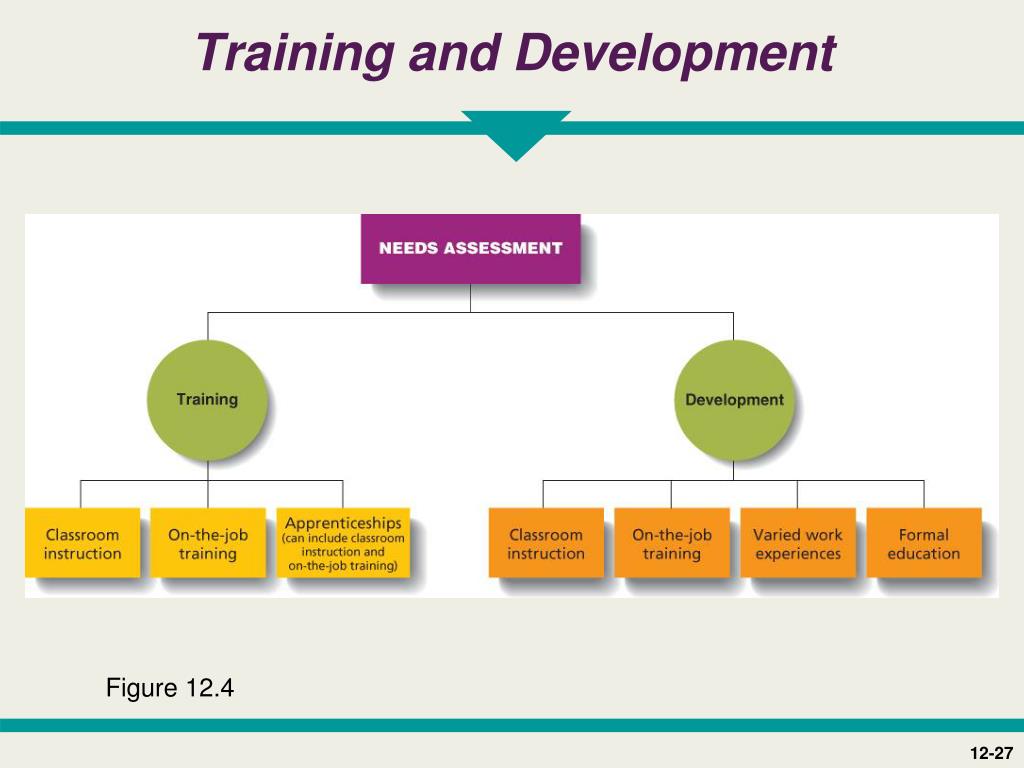 Training and Development

NEEDS ASSESSMENT

Training

Development

Classroom instruction

On-the-job training

Apprenticeships (can include classroom instruction and on-the-job training)

Classroom instruction

On-the-job training

Varied work experiences

Formal education

Figure 12.4

12-27